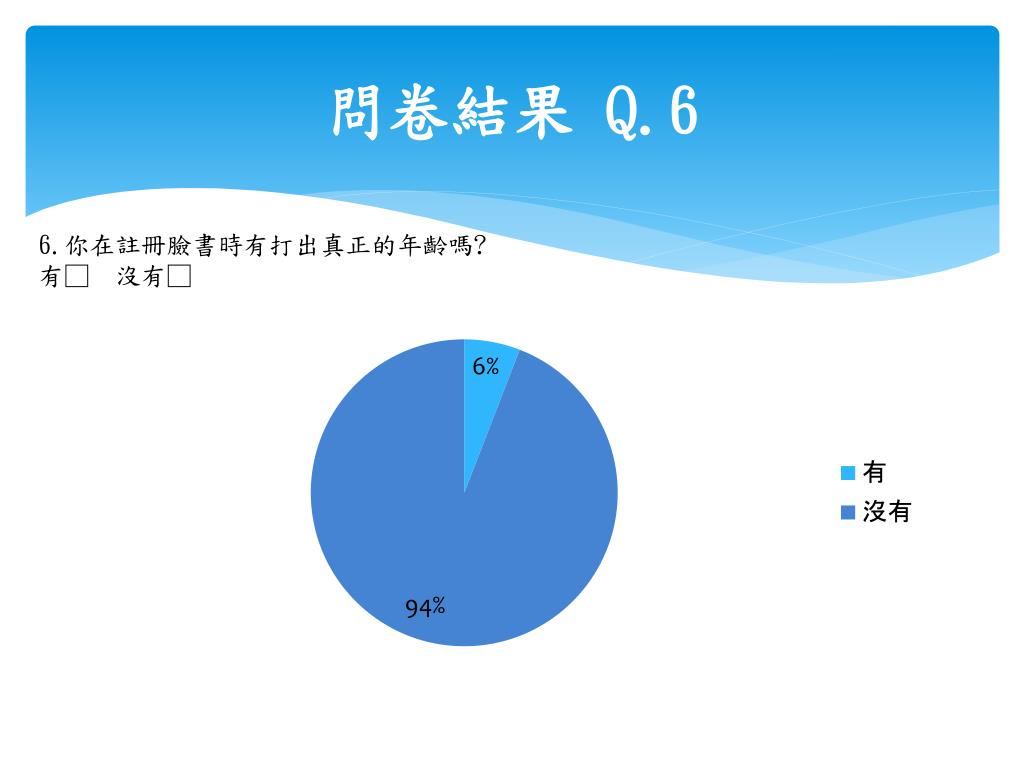 問卷結果 Q.6

6.你在註冊臉書時有打出真正的年齡嗎?
有□ 沒有□

6%

94%

有
沒有